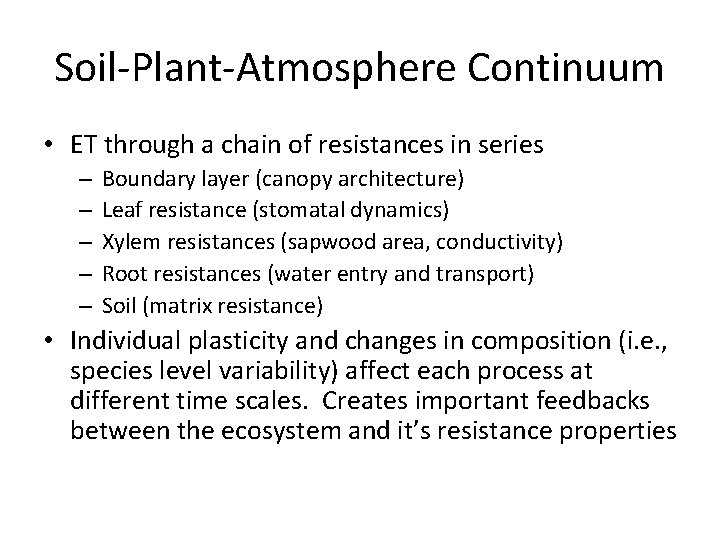 Soil-Plant-Atmosphere Continuum

• ET through a chain of resistances in series
– Boundary layer (canopy architecture)
– Leaf resistance (stomatal dynamics)
– Xylem resistances (sapwood area, conductivity)
– Root resistances (water entry and transport)
– Soil (matrix resistance)

• Individual plasticity and changes in composition (i.e., species level variability) affect each process at different time scales. Creates important feedbacks between the ecosystem and it's resistance properties